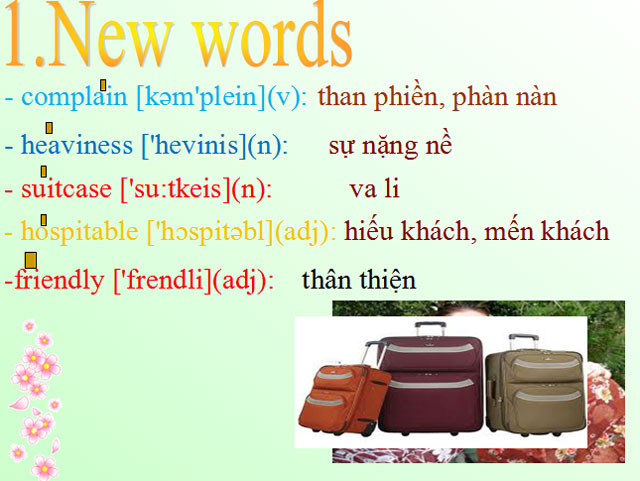 1.New words

- complain [kəm'plein](v): than phiền, phàn nàn

- heaviness ['hevinis](n): sự nặng nề

- suitcase ['su:tkeis](n): va li

- hospitable ['hɔspitəbl](adj): hiếu khách, mến khách

-friendly ['frendli](adj): thân thiện